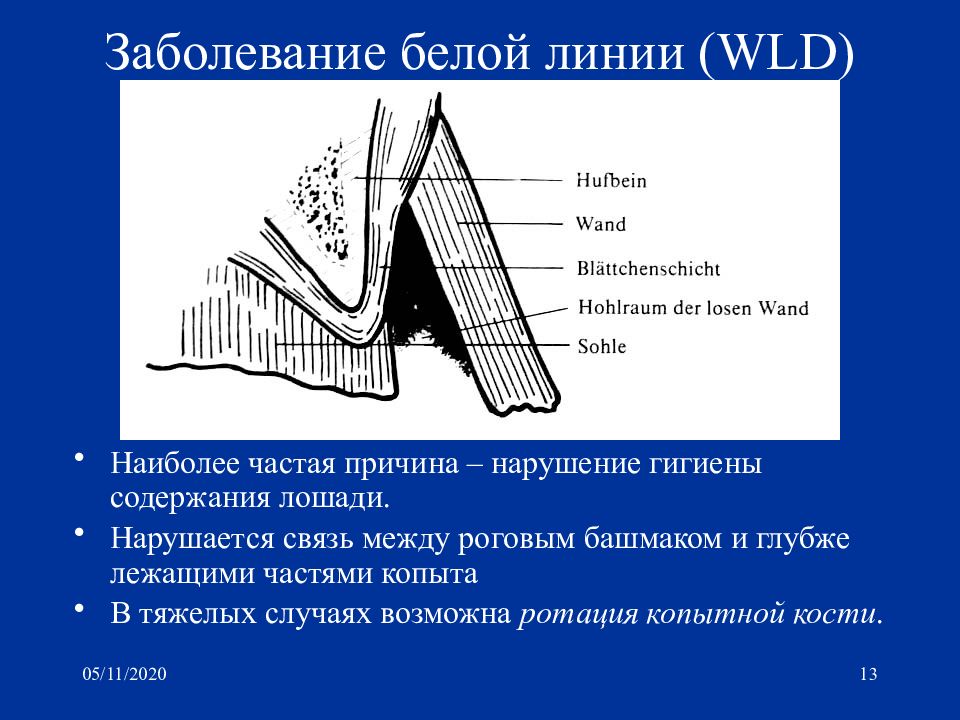 Заболевание белой линии (WLD)

Hufbein
Wand
Blättchenschicht
Hohlraum der losen Wand
Sohle

• Наиболее частая причина – нарушение гигиены содержания лошади.
• Нарушается связь между роговым башмаком и глубже лежащими частями копыта
• В тяжелых случаях возможна ротация копытной кости.

05/11/2020
13